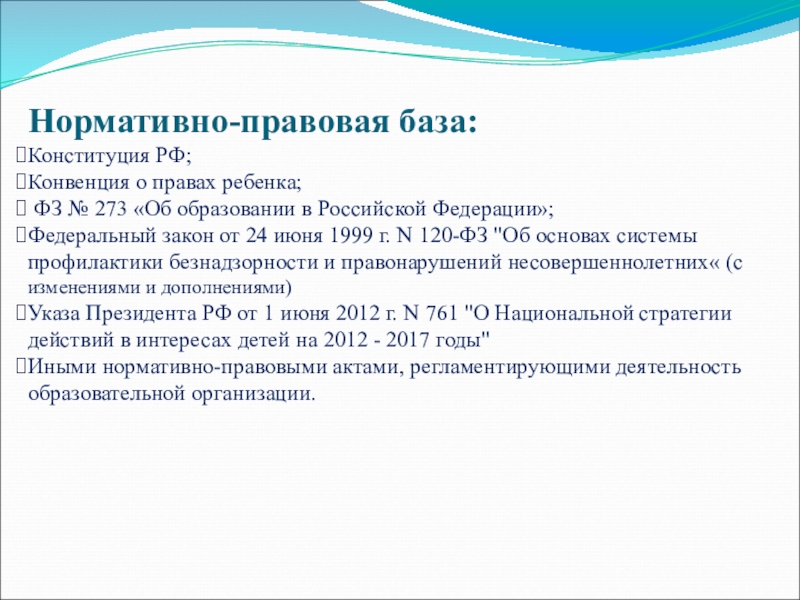 Нормативно-правовая база:

Конституция РФ;

Конвенция о правах ребенка;

ФЗ № 273 «Об образовании в Российской Федерации»;

Федеральный закон от 24 июня 1999 г. N 120-ФЗ "Об основах системы профилактики безнадзорности и правонарушений несовершеннолетних« (с изменениями и дополнениями)

Указа Президента РФ от 1 июня 2012 г. N 761 "О Национальной стратегии действий в интересах детей на 2012 - 2017 годы"

Иными нормативно-правовыми актами, регламентирующими деятельность образовательной организации.